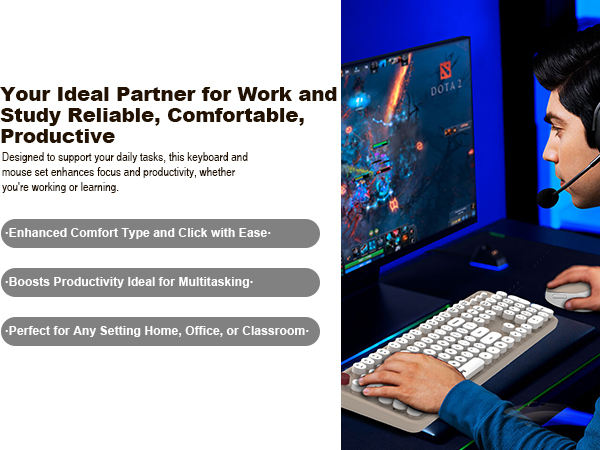 Your Ideal Partner for Work and Study Reliable, Comfortable, Productive

Designed to support your daily tasks, this keyboard and mouse set enhances focus and productivity, whether you're working or learning.

·Enhanced Comfort Type and Click with Ease·

·Boosts Productivity Ideal for Multitasking·

·Perfect for Any Setting Home, Office, or Classroom·

DOTA 2